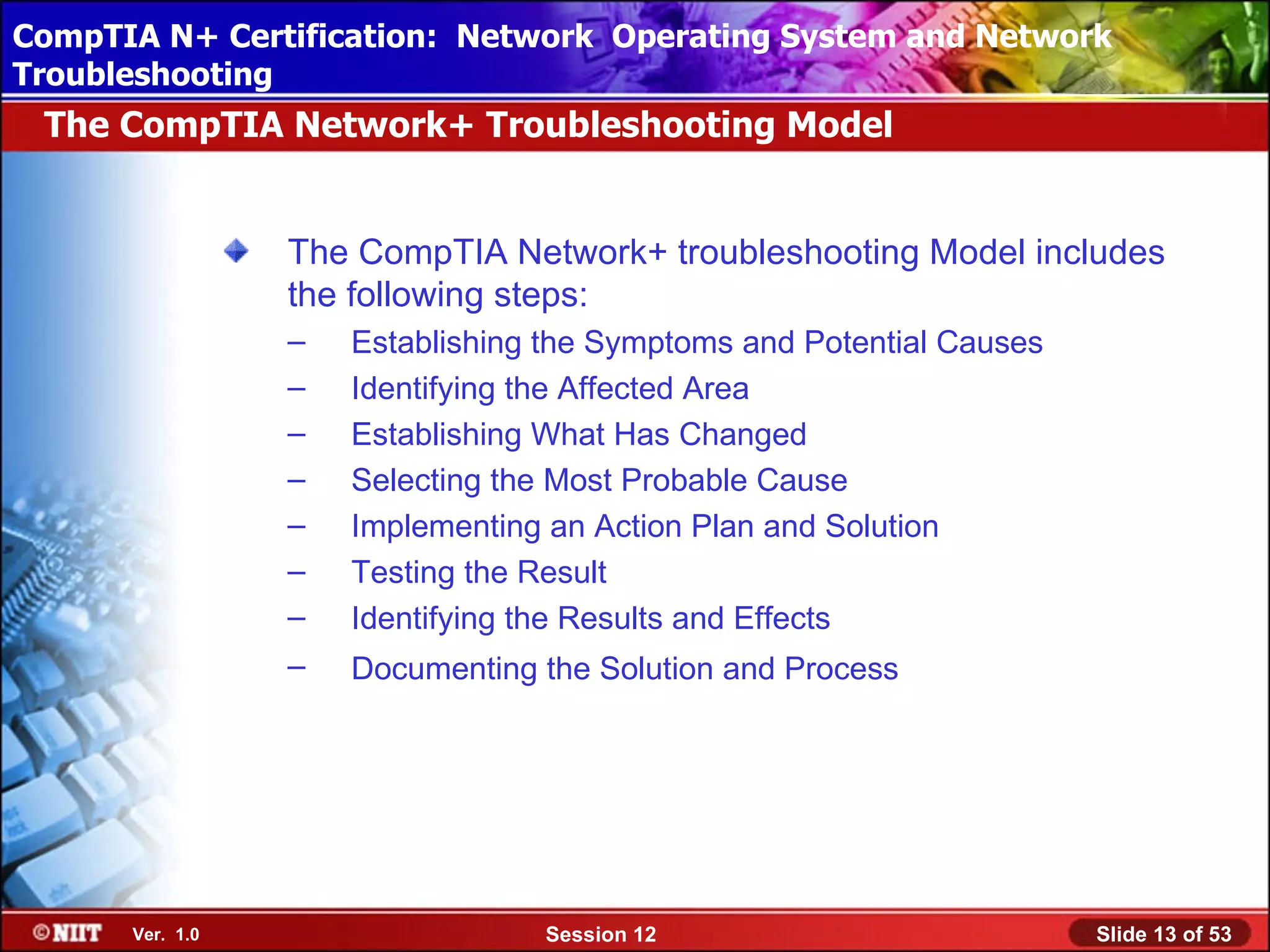 CompTIA N+ Certification: Network Operating System and Network Troubleshooting

The CompTIA Network+ Troubleshooting Model

The CompTIA Network+ troubleshooting Model includes the following steps:

– Establishing the Symptoms and Potential Causes
– Identifying the Affected Area
– Establishing What Has Changed
– Selecting the Most Probable Cause
– Implementing an Action Plan and Solution
– Testing the Result
– Identifying the Results and Effects
– Documenting the Solution and Process

©NIIT Ver. 1.0 Session 12 Slide 13 of 53